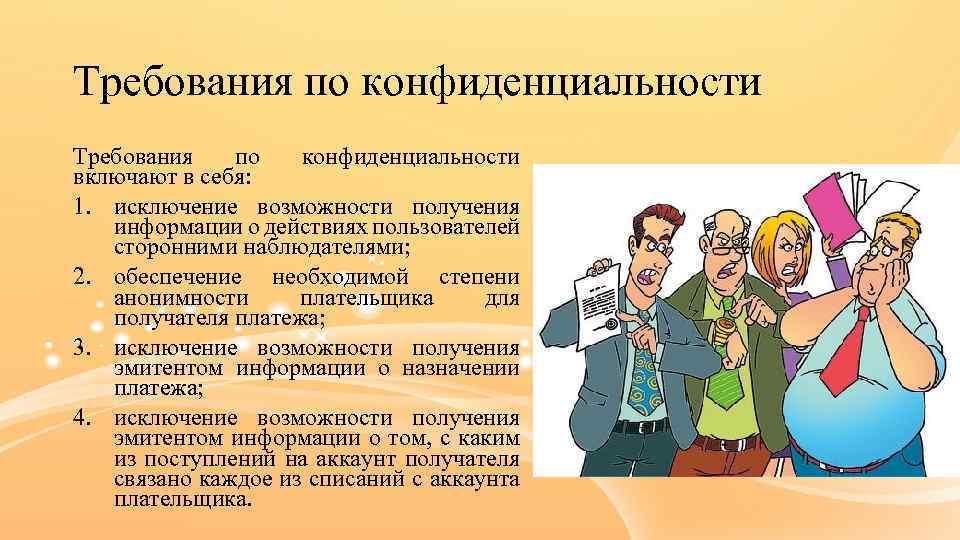 Требования по конфиденциальности

Требования по конфиденциальности включают в себя:

1. исключение возможности получения информации о действиях пользователей сторонними наблюдателями;
2. обеспечение необходимой степени анонимности плательщика для получателя платежа;
3. исключение возможности получения эмитентом информации о назначении платежа;
4. исключение возможности получения эмитентом информации о том, с каким из поступлений на аккаунт получателя связано каждое из списаний с аккаунта плательщика.